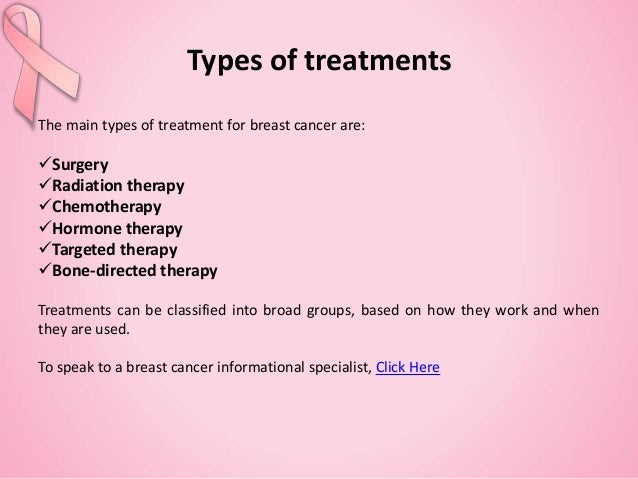 Types of treatments

The main types of treatment for breast cancer are:

✓Surgery
✓Radiation therapy
✓Chemotherapy
✓Hormone therapy
✓Targeted therapy
✓Bone-directed therapy

Treatments can be classified into broad groups, based on how they work and when they are used.

To speak to a breast cancer informational specialist, Click Here